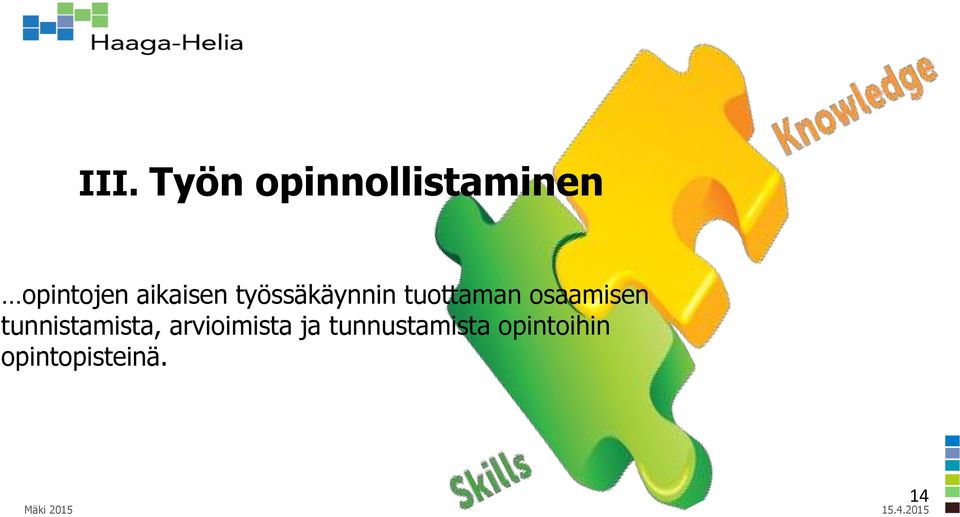 Haaga-Helia

Knowledge

III. Työn opinnollistaminen

…opintojen aikaisen työssäkäynnin tuottaman osaamisen tunnistamista, arvioimista ja tunnustamista opintoihin opintopisteinä.

Skills

Mäki 2015

14

15.4.2015